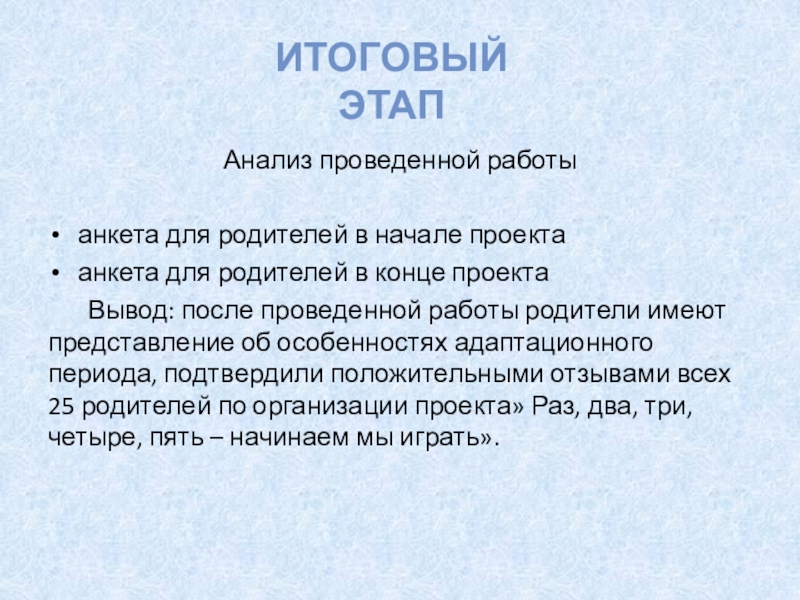 ИТОГОВЫЙ ЭТАП

Анализ проведенной работы

• анкета для родителей в начале проекта
• анкета для родителей в конце проекта

Вывод: после проведенной работы родители имеют представление об особенностях адаптационного периода, подтвердили положительными отзывами всех 25 родителей по организации проекта» Раз, два, три, четыре, пять – начинаем мы играть».